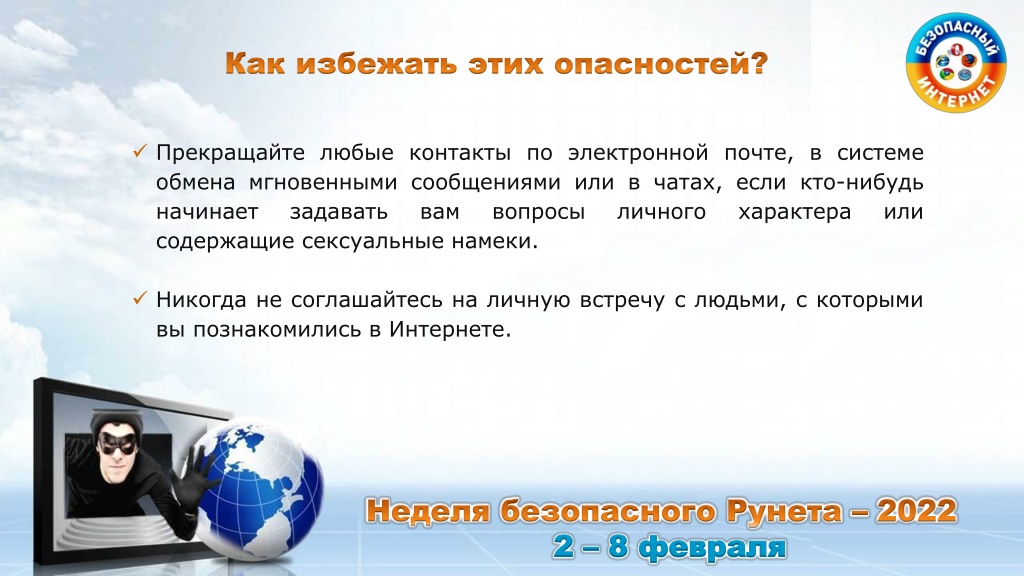 Как избежать этих опасностей?

БЕЗОПАСНЫЙ ИНТЕРНЕТ

✓ Прекращайте любые контакты по электронной почте, в системе обмена мгновенными сообщениями или в чатах, если кто-нибудь начинает задавать вам вопросы личного характера или содержащие сексуальные намеки.

✓ Никогда не соглашайтесь на личную встречу с людьми, с которыми вы познакомились в Интернете.

Неделя безопасного Рунета – 2022
2 – 8 февраля